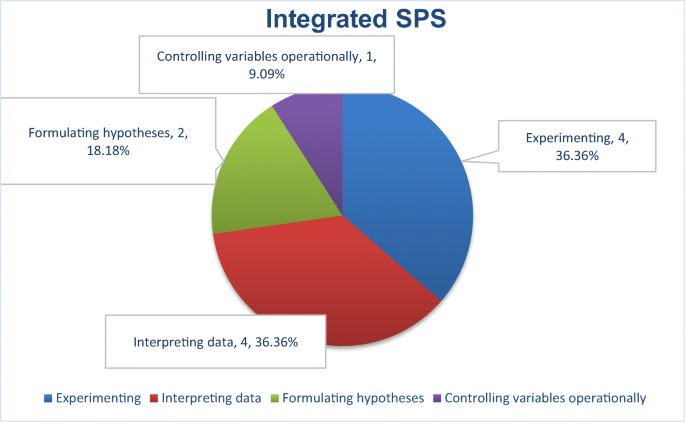 Integrated SPS

Controlling variables operationally, 1, 9.09%

Formulating hypotheses, 2, 18.18%

Experimenting, 4, 36.36%

Interpreting data, 4, 36.36%

Experimenting Interpreting data Formulating hypotheses Controlling variables operationally